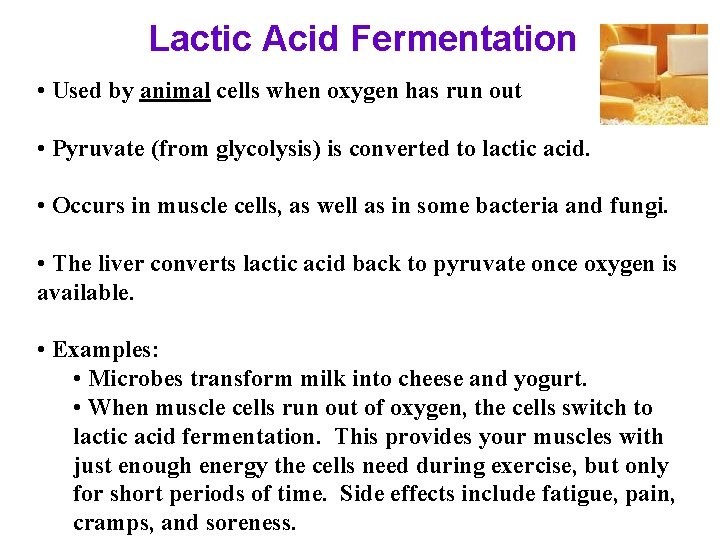 Lactic Acid Fermentation

• Used by animal cells when oxygen has run out

• Pyruvate (from glycolysis) is converted to lactic acid.

• Occurs in muscle cells, as well as in some bacteria and fungi.

• The liver converts lactic acid back to pyruvate once oxygen is available.

• Examples:
• Microbes transform milk into cheese and yogurt.
• When muscle cells run out of oxygen, the cells switch to lactic acid fermentation. This provides your muscles with just enough energy the cells need during exercise, but only for short periods of time. Side effects include fatigue, pain, cramps, and soreness.